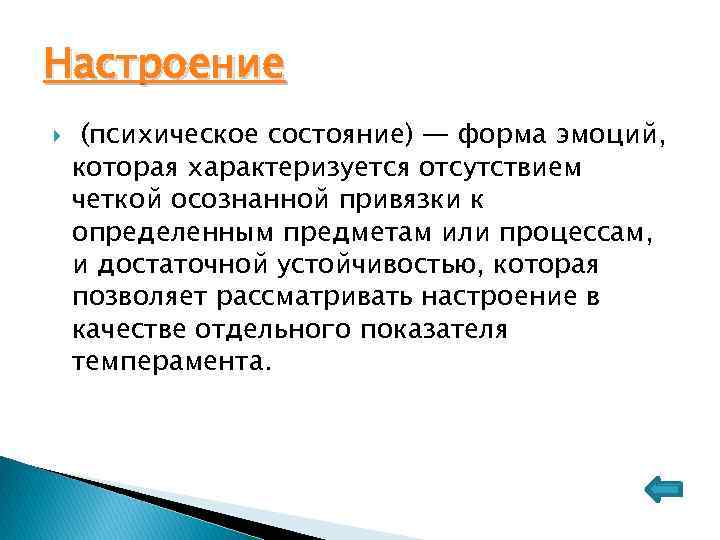 Настроение

(психическое состояние) — форма эмоций, которая характеризуется отсутствием четкой осознанной привязки к определенным предметам или процессам, и достаточной устойчивостью, которая позволяет рассматривать настроение в качестве отдельного показателя темперамента.